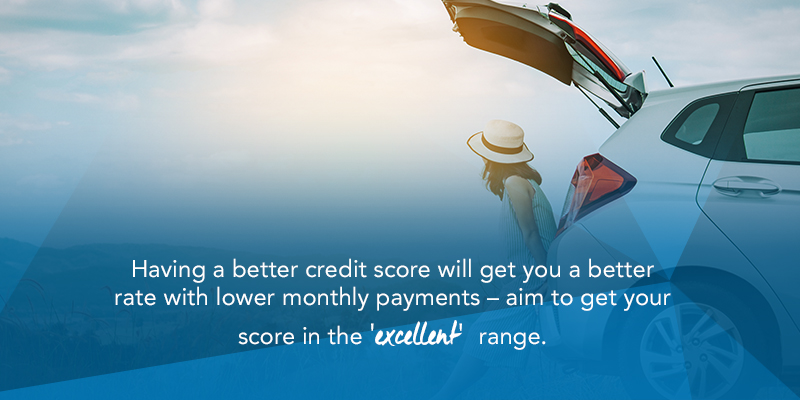 Having a better credit score will get you a better rate with lower monthly payments – aim to get your score in the 'excellent' range.